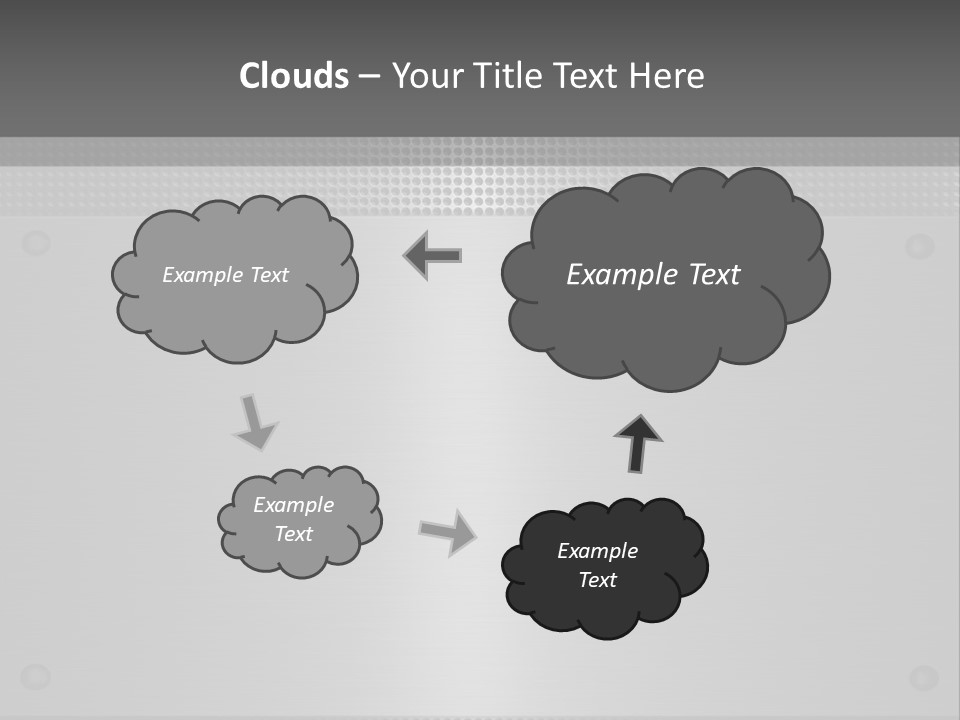 Clouds – Your Title Text Here

Example Text

Example Text

Example Text

Example Text